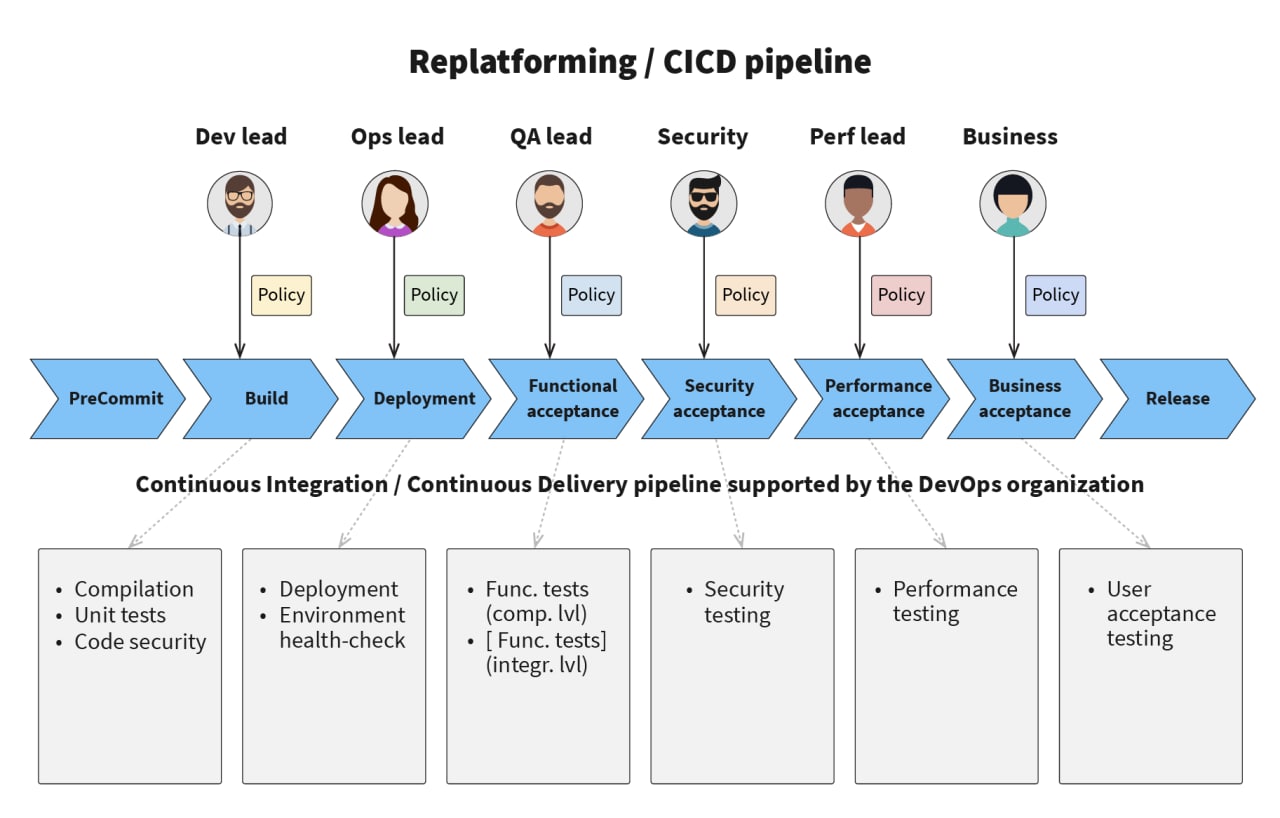 Replatforming / CICD pipeline

Dev lead

Ops lead

QA lead

Security

Perf lead

Business

Policy

Policy

Policy

Policy

Policy

Policy

PreCommit

Build

Deployment

Functional acceptance

Security acceptance

Performance acceptance

Business acceptance

Release

Continuous Integration / Continuous Delivery pipeline supported by the DevOps organization

- Compilation
- Unit tests
- Code security

- Deployment
- Environment health-check

- Func. tests (comp. lvl)
- [ Func. tests] (integr. lvl)

- Security testing

- Performance testing

- User acceptance testing